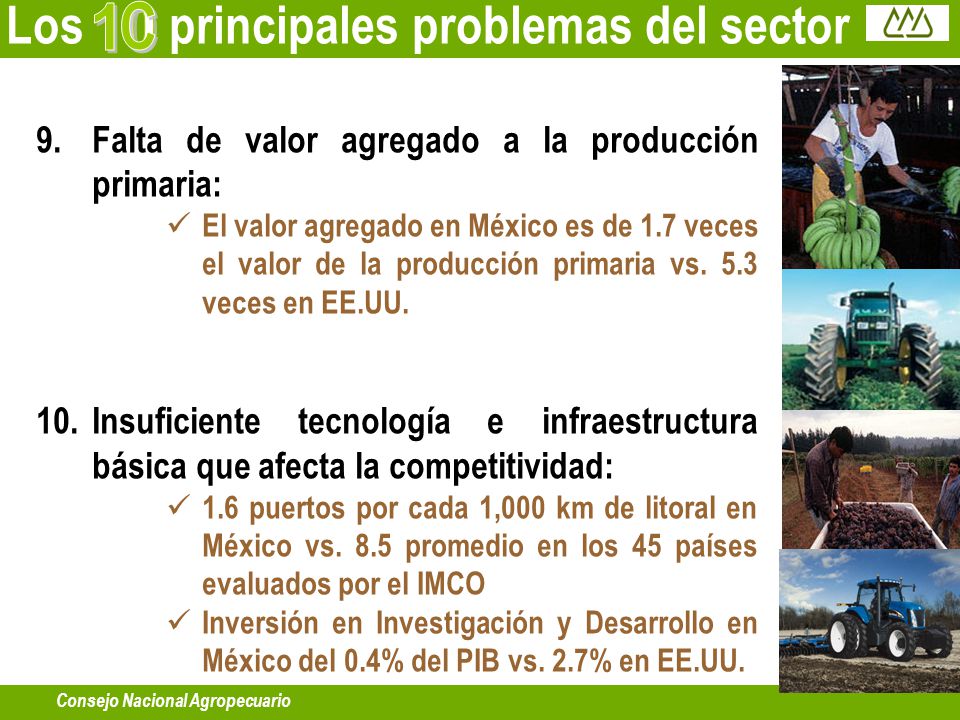 Los 10 principales problemas del sector

9. Falta de valor agregado a la producción primaria:

✓ El valor agregado en México es de 1.7 veces el valor de la producción primaria vs. 5.3 veces en EE.UU.

10. Insuficiente tecnología e infraestructura básica que afecta la competitividad:

✓ 1.6 puertos por cada 1,000 km de litoral en México vs. 8.5 promedio en los 45 países evaluados por el IMCO

✓ Inversión en Investigación y Desarrollo en México del 0.4% del PIB vs. 2.7% en EE.UU.

Consejo Nacional Agropecuario